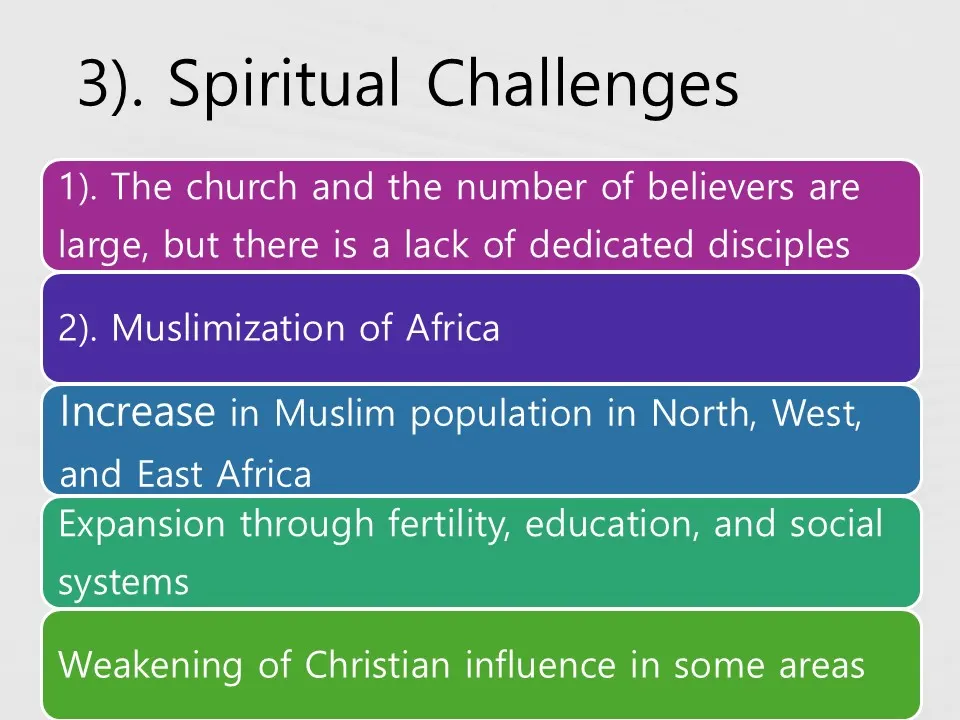 3). Spiritual Challenges

1). The church and the number of believers are large, but there is a lack of dedicated disciples

2). Muslimization of Africa

Increase in Muslim population in North, West, and East Africa

Expansion through fertility, education, and social systems

Weakening of Christian influence in some areas